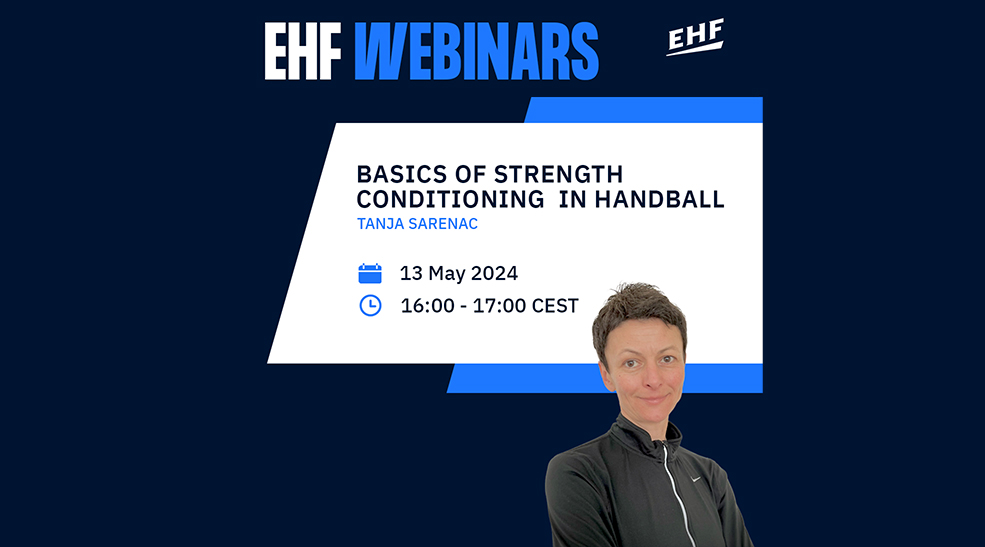 EHF WEBINARS

EHF

BASICS OF STRENGTH CONDITIONING IN HANDBALL

TANJA SARENAC

13 May 2024

16:00 - 17:00 CEST